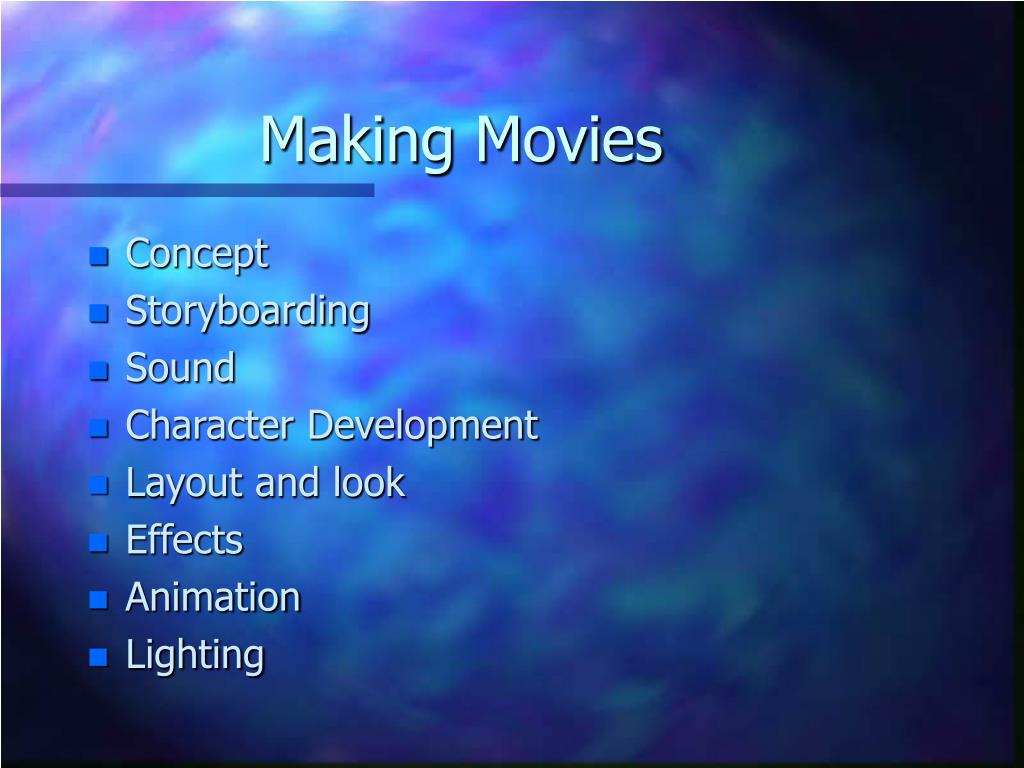 Making Movies

- Concept
- Storyboarding
- Sound
- Character Development
- Layout and look
- Effects
- Animation
- Lighting